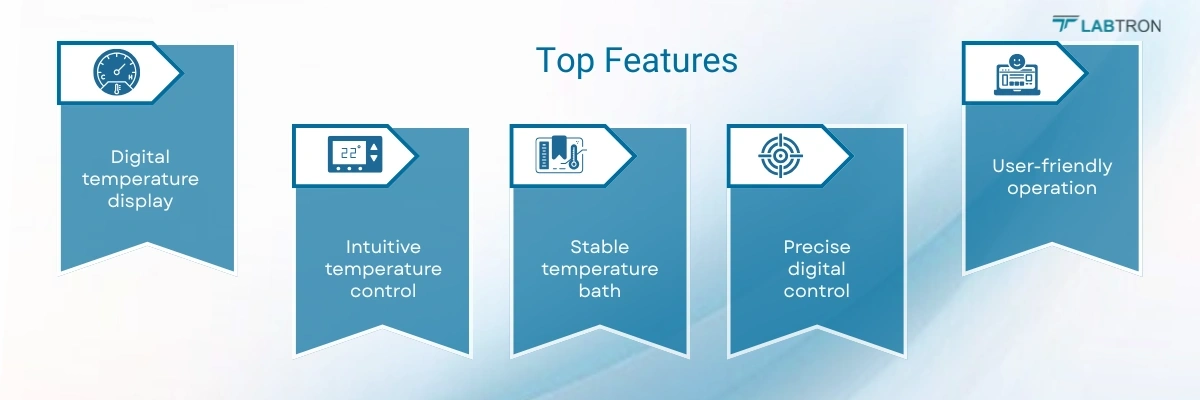 LABTRON

Top Features

Digital temperature display

22°

Intuitive temperature control

Stable temperature bath

Precise digital control

User-friendly operation